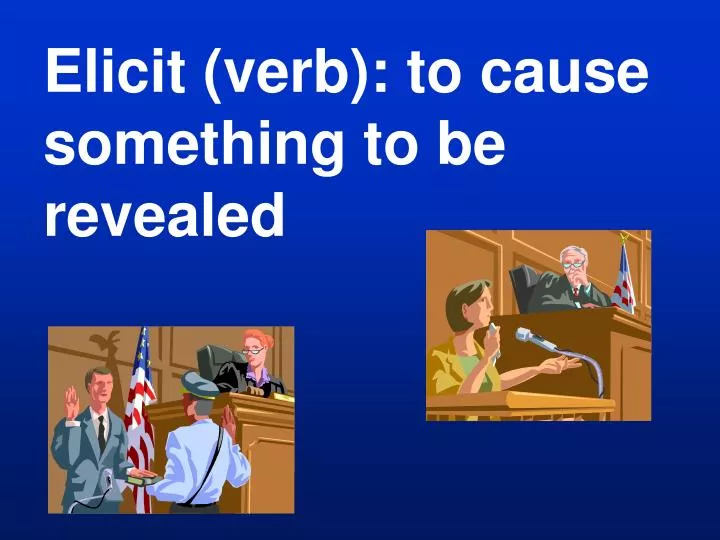 Elicit (verb): to cause something to be revealed